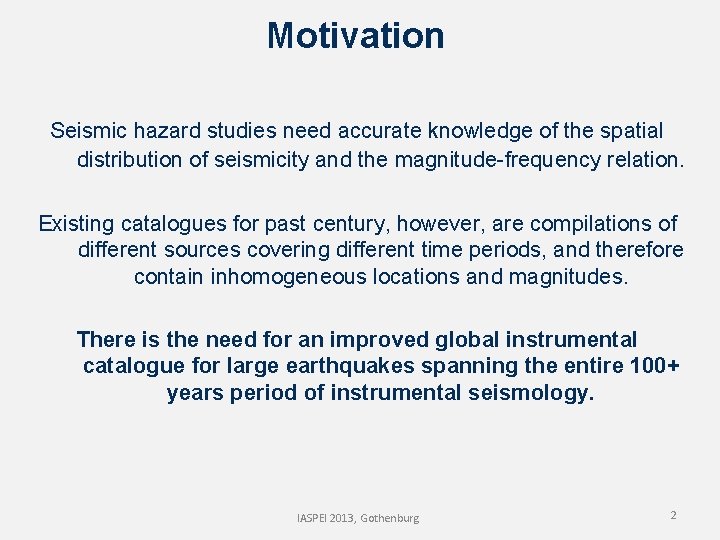 Motivation

Seismic hazard studies need accurate knowledge of the spatial distribution of seismicity and the magnitude-frequency relation.

Existing catalogues for past century, however, are compilations of different sources covering different time periods, and therefore contain inhomogeneous locations and magnitudes.

There is the need for an improved global instrumental catalogue for large earthquakes spanning the entire 100+ years period of instrumental seismology.

IASPEI 2013, Gothenburg

2